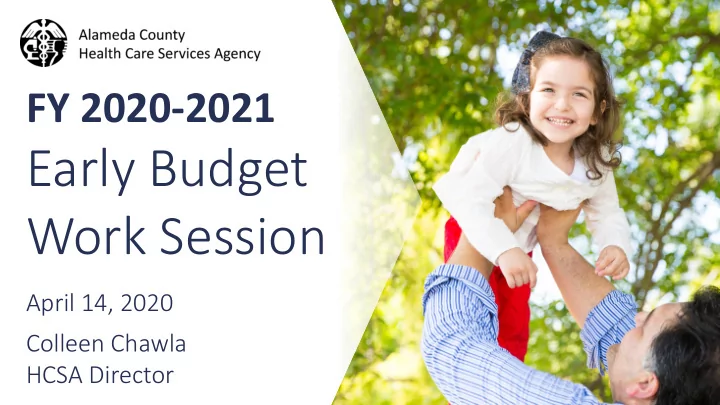 Alameda County
Health Care Services Agency

FY 2020-2021
Early Budget Work Session

April 14, 2020

Colleen Chawla
HCSA Director